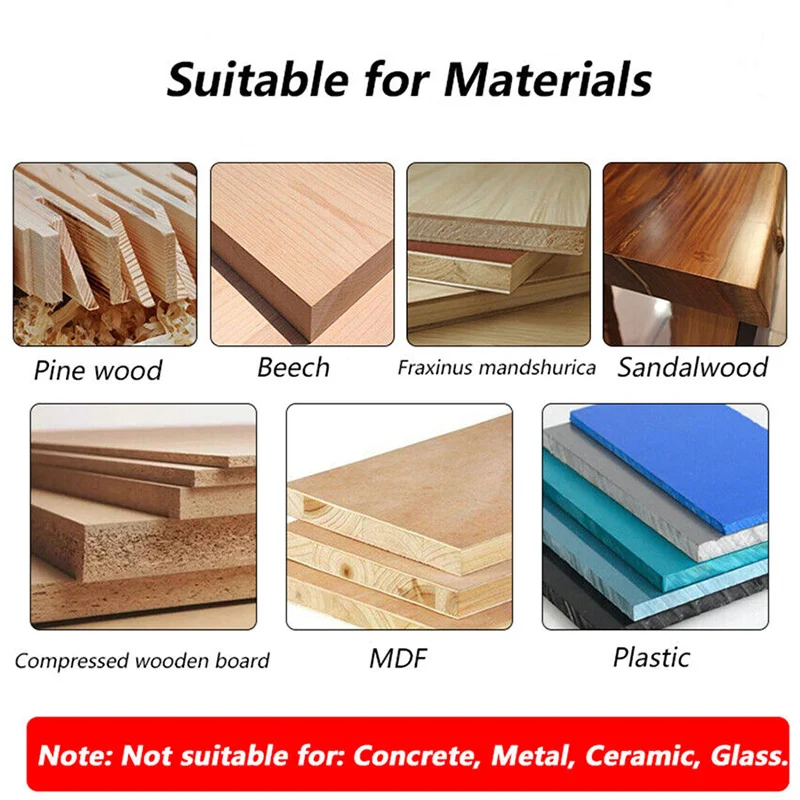 Suitable for Materials

Pine wood

Beech

Fraxinus mandshurica

Sandalwood

Compressed wooden board

MDF

Plastic

Note: Not suitable for: Concrete, Metal, Ceramic, Glass.